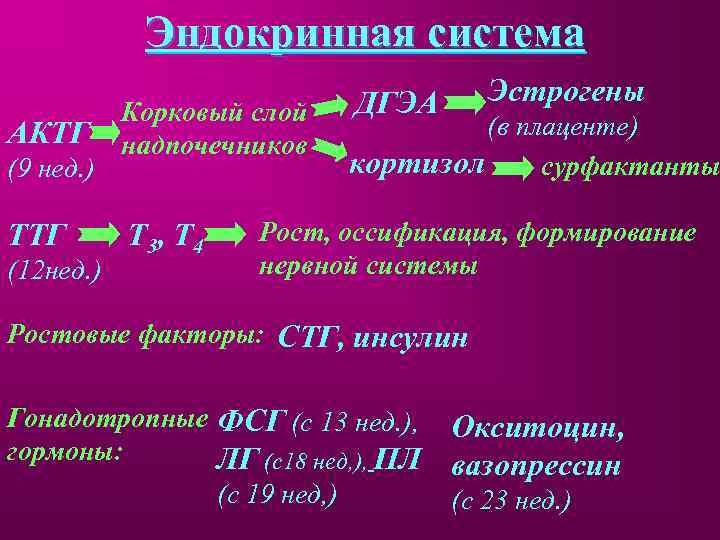 Эндокринная система

АКТГ (9 нед.)

Корковый слой надпочечников

ДГЭА

Эстрогены (в плаценте)

кортизол

сурфактанты

ТТГ (12нед.)

$T_3$, $T_4$

Рост, оссификация, формирование нервной системы

Ростовые факторы: СТГ, инсулин

Гонадотропные гормоны:

ФСГ (с 13 нед.), ЛГ (с18 нед.), ПЛ (с 19 нед,)

Окситоцин, вазопрессин (с 23 нед.)